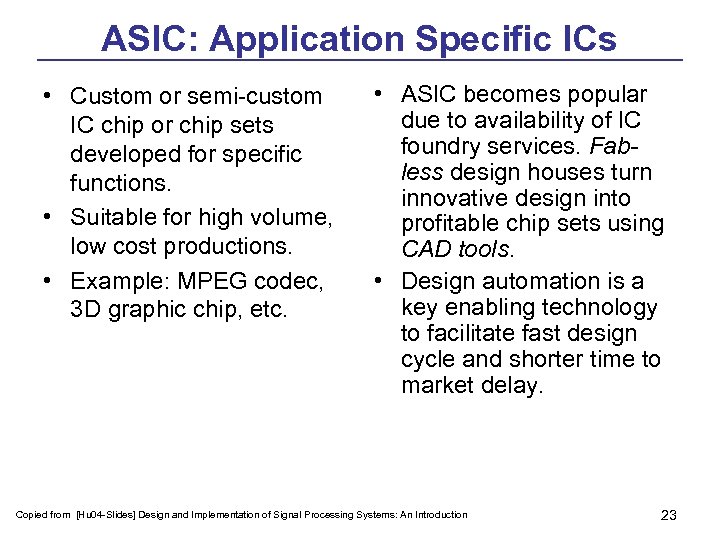 ASIC: Application Specific ICs

• Custom or semi-custom IC chip or chip sets developed for specific functions.
• Suitable for high volume, low cost productions.
• Example: MPEG codec, 3D graphic chip, etc.

• ASIC becomes popular due to availability of IC foundry services. Fabless design houses turn innovative design into profitable chip sets using CAD tools.
• Design automation is a key enabling technology to facilitate fast design cycle and shorter time to market delay.

Copied from [Hu04-Slides] Design and Implementation of Signal Processing Systems: An Introduction

23